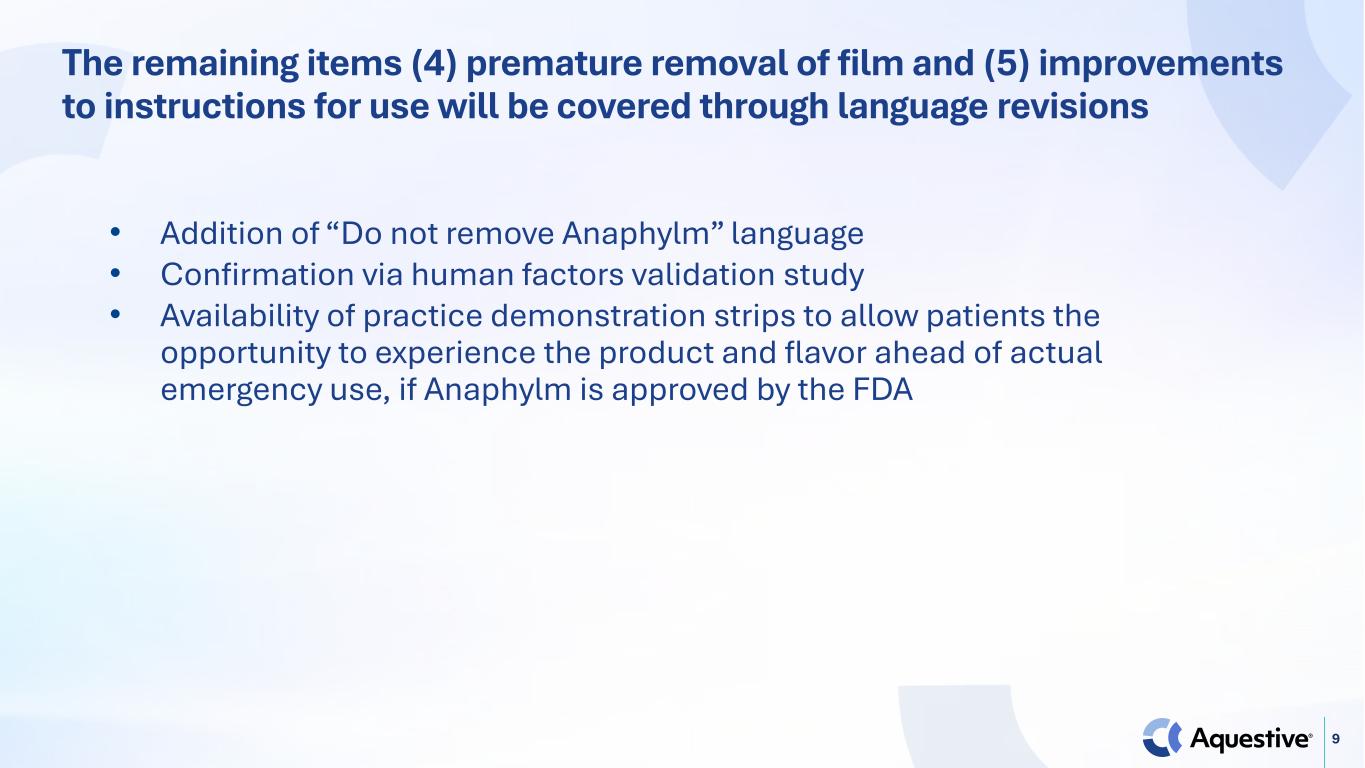 The remaining items (4) premature removal of film and (5) improvements to instructions for use will be covered through language revisions

• Addition of “Do not remove Anaphylm” language
• Confirmation via human factors validation study
• Availability of practice demonstration strips to allow patients the opportunity to experience the product and flavor ahead of actual emergency use, if Anaphylm is approved by the FDA

Aquestive®

9